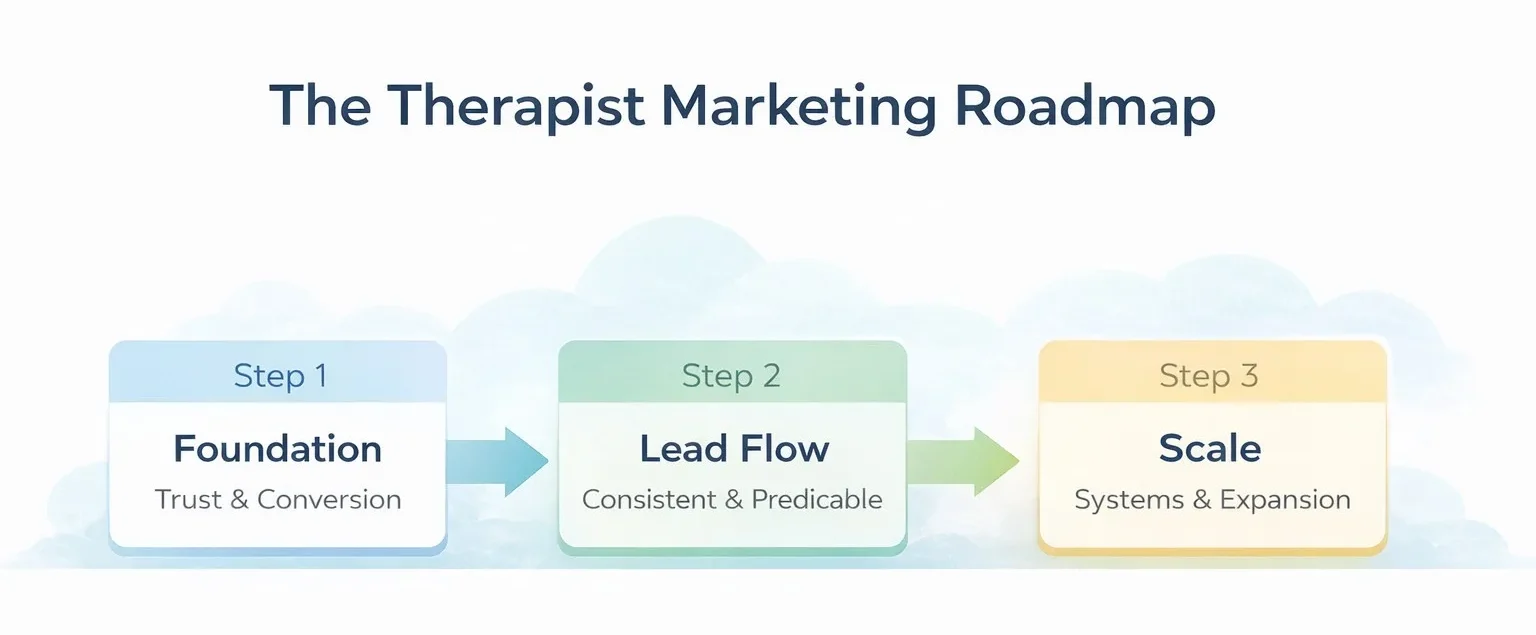 The Therapist Marketing Roadmap

Step 1
Foundation
Trust & Conversion

Step 2
Lead Flow
Consistent & Predicable

Step 3
Scale
Systems & Expansion